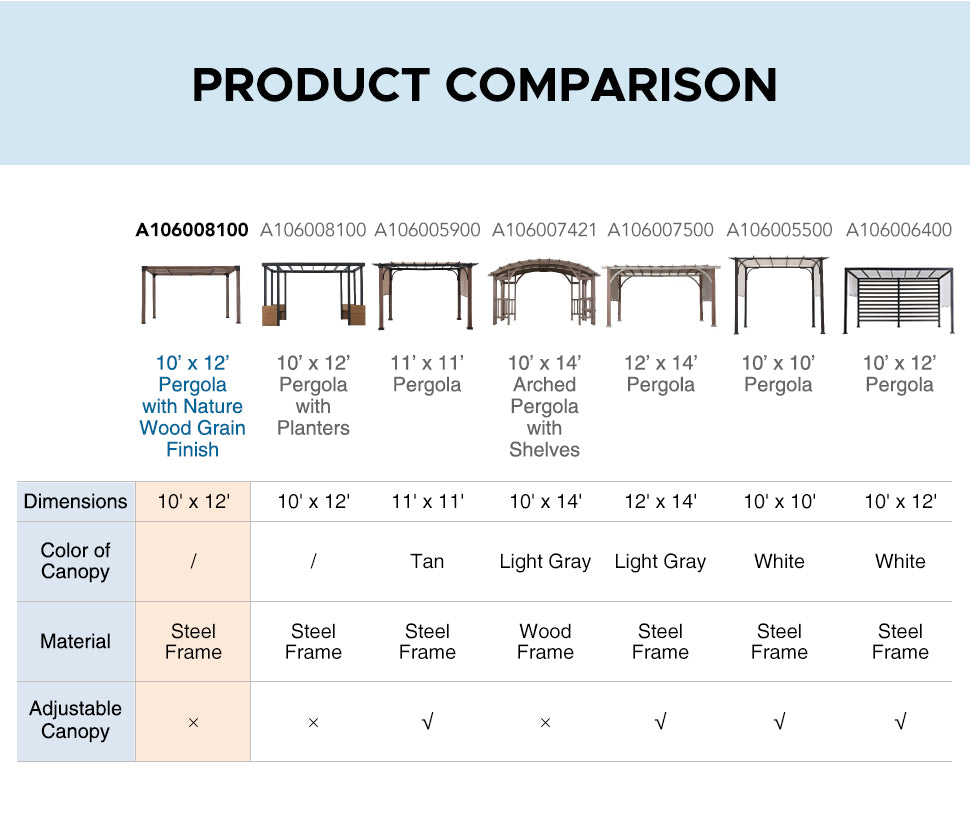 PRODUCT COMPARISON

| | A106008100 | A106008100 | A106005900 | A106007421 | A106007500 | A106005500 | A106006400 |
|---|---|---|---|---|---|---|---|
| | 10' x 12' Pergola with Nature Wood Grain Finish | 10' x 12' Pergola with Planters | 11' x 11' Pergola | 10' x 14' Arched Pergola with Shelves | 12' x 14' Pergola | 10' x 10' Pergola | 10' x 12' Pergola |
| Dimensions | 10' x 12' | 10' x 12' | 11' x 11' | 10' x 14' | 12' x 14' | 10' x 10' | 10' x 12' |
| Color of Canopy | / | / | Tan | Light Gray | Light Gray | White | White |
| Material | Steel Frame | Steel Frame | Steel Frame | Wood Frame | Steel Frame | Steel Frame | Steel Frame |
| Adjustable Canopy | × | × | √ | × | √ | √ | √ |